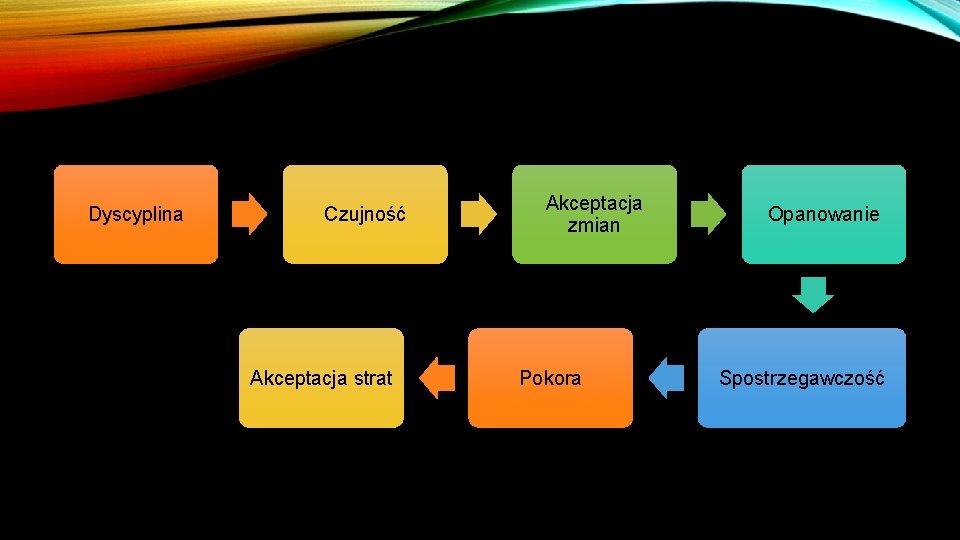 Dyscyplina

Czujność

Akceptacja zmian

Opanowanie

Spostrzegawczość

Pokora

Akceptacja strat